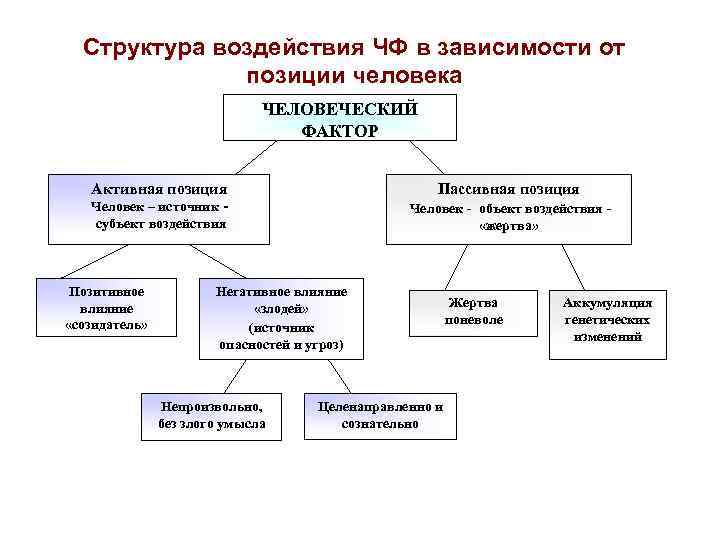 Структура воздействия ЧФ в зависимости от позиции человека

ЧЕЛОВЕЧЕСКИЙ ФАКТОР

Активная позиция
Человек – источник - субъект воздействия

Пассивная позиция
Человек - объект воздействия - «жертва»

Позитивное влияние «созидатель»

Негативное влияние «злодей» (источник опасностей и угроз)

Жертва поневоле

Аккумуляция генетических изменений

Непроизвольно, без злого умысла

Целенаправленно и сознательно